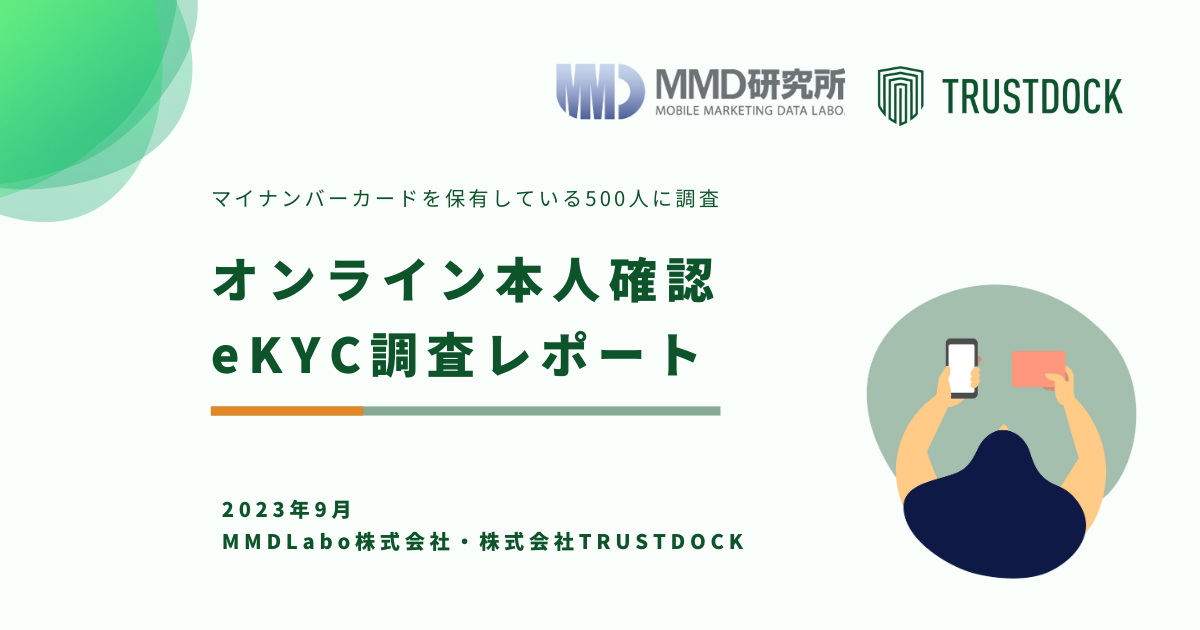 MMD MMD研究所
MOBILE MARKETING DATA LABO.

TRUSTDOCK

マイナンバーカードを保有している500人に調査

オンライン本人確認
eKYC調査レポート

2023年9月
MMDLabo株式会社・株式会社TRUSTDOCK